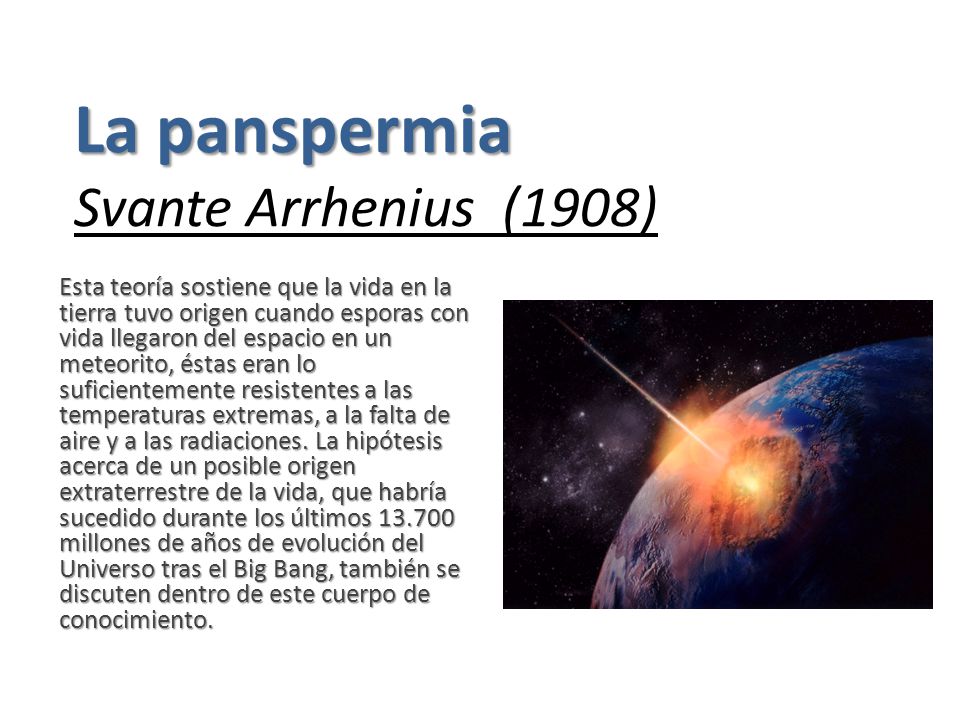 La panspermia
Svante Arrhenius (1908)

Esta teoría sostiene que la vida en la tierra tuvo origen cuando esporas con vida llegaron del espacio en un meteorito, éstas eran lo suficientemente resistentes a las temperaturas extremas, a la falta de aire y a las radiaciones. La hipótesis acerca de un posible origen extraterrestre de la vida, que habría sucedido durante los últimos 13.700 millones de años de evolución del Universo tras el Big Bang, también se discuten dentro de este cuerpo de conocimiento.